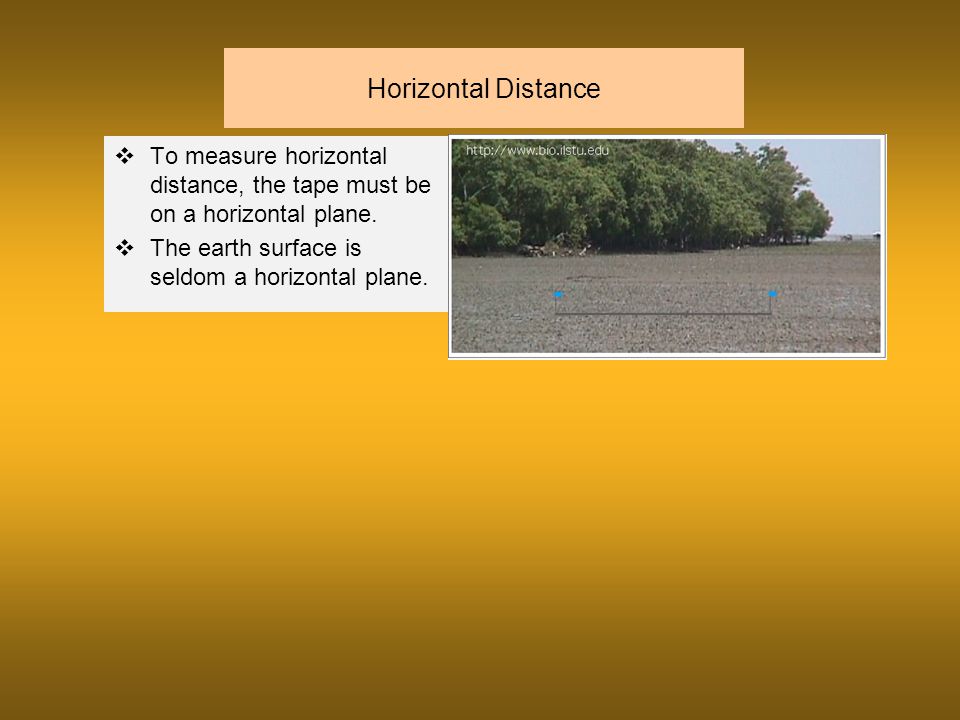 Horizontal Distance

❖ To measure horizontal distance, the tape must be on a horizontal plane.

❖ The earth surface is seldom a horizontal plane.

http://www.bio.ilstu.edu